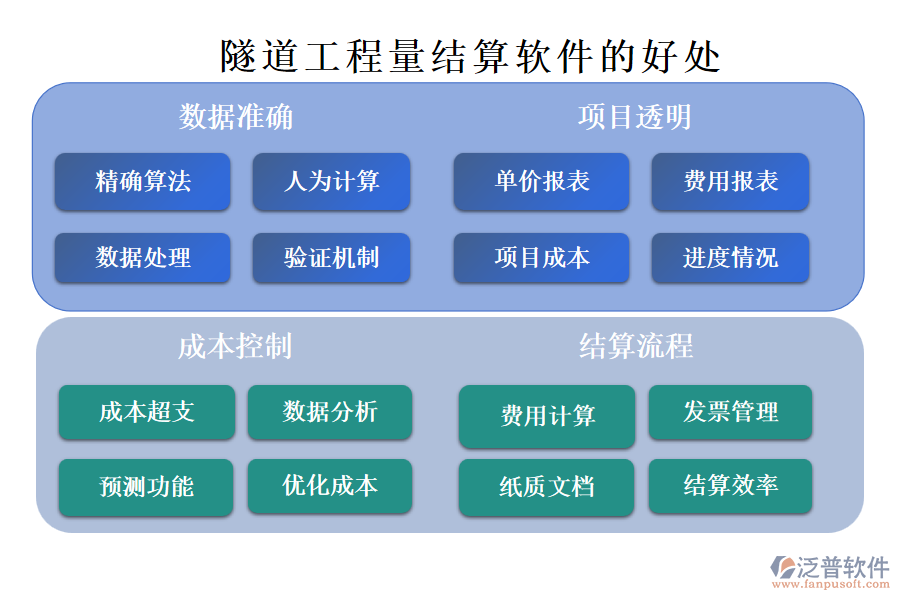 隧道工程量结算软件的好处

数据准确

精确算法
人为计算
数据处理
验证机制

项目透明

单价报表
费用报表
项目成本
进度情况

成本控制

成本超支
数据分析
预测功能
优化成本

结算流程

费用计算
发票管理
纸质文档
结算效率

泛普软件
www.fanpusoft.com